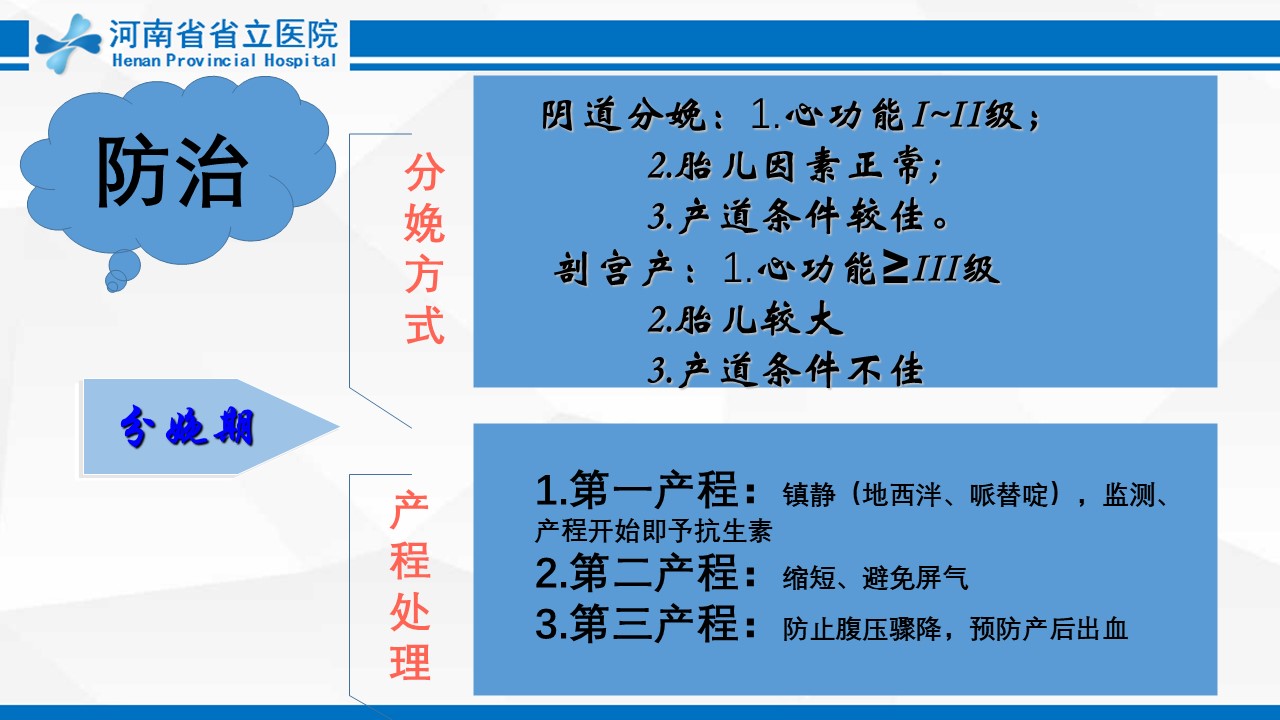 河南省省立医院
Henan Provincial Hospital

防治

分娩期

分娩方式

阴道分娩：1.心功能I~II级；
2.胎儿因素正常；
3.产道条件较佳。
剖宫产：1.心功能≥III级
2.胎儿较大
3.产道条件不佳

产程处理

1.第一产程：镇静（地西泮、哌替啶），监测、产程开始即予抗生素
2.第二产程：缩短、避免屏气
3.第三产程：防止腹压骤降，预防产后出血